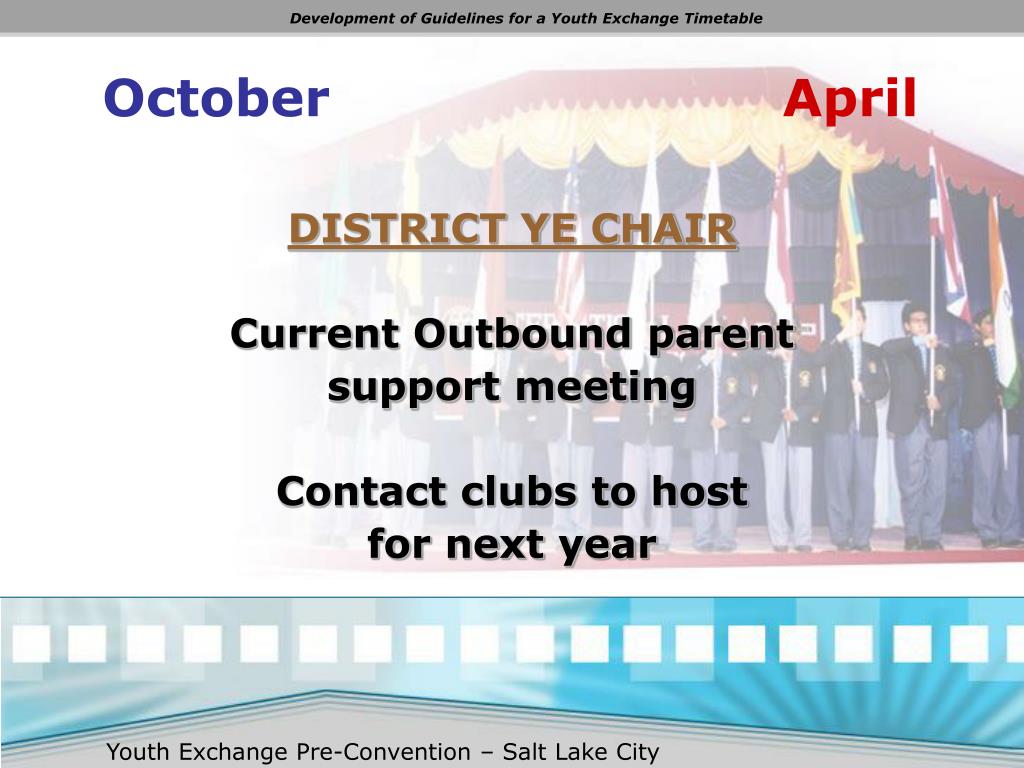 Development of Guidelines for a Youth Exchange Timetable

October

April

DISTRICT YE CHAIR

Current Outbound parent support meeting

Contact clubs to host for next year

Youth Exchange Pre-Convention – Salt Lake City